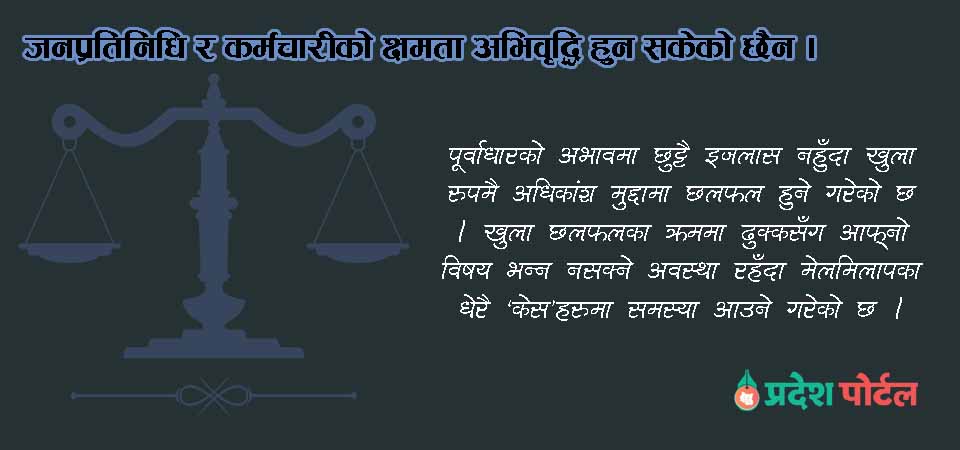 जनप्रतिनिधि र कर्मचारीको क्षमता अभिवृद्धि हुन सकेको छैन ।

पूर्वाधारको अभावमा छुट्टै इजलास नहुँदा खुला रुपमै अधिकांश मुद्दामा छलफल हुने गरेको छ । खुला छलफलका क्रममा ढुक्कसँग आफ्नो विषय भन्न नसक्ने अवस्था रहँदा मेलमिलापका धेरै 'केस'हरुमा समस्या आउने गरेको छ ।

प्रदेश पोर्टल